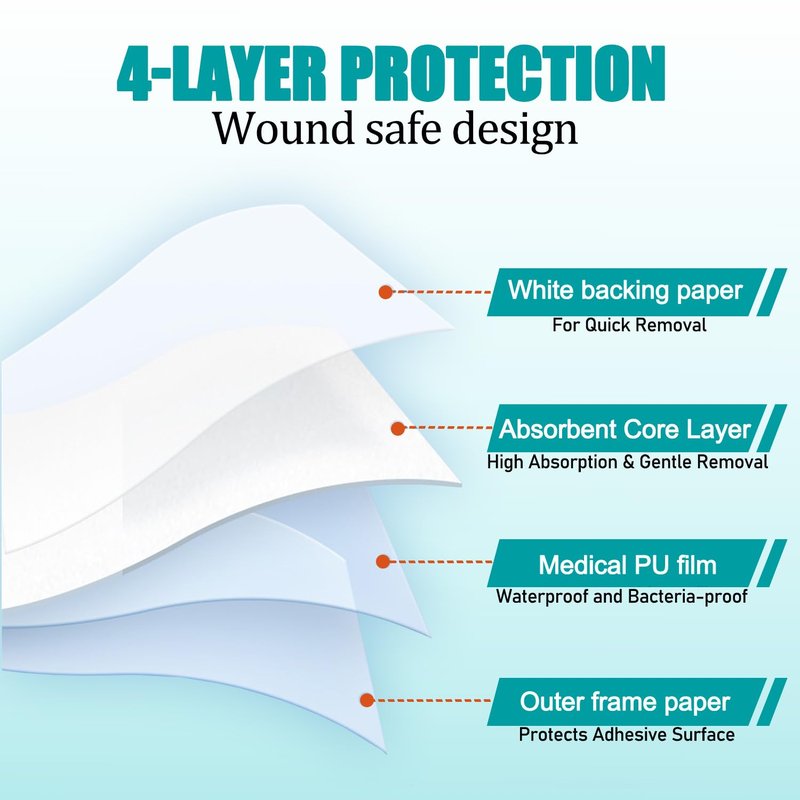 4-LAYER PROTECTION
Wound safe design

White backing paper
For Quick Removal

Absorbent Core Layer
High Absorption & Gentle Removal

Medical PU film
Waterproof and Bacteria-proof

Outer frame paper
Protects Adhesive Surface